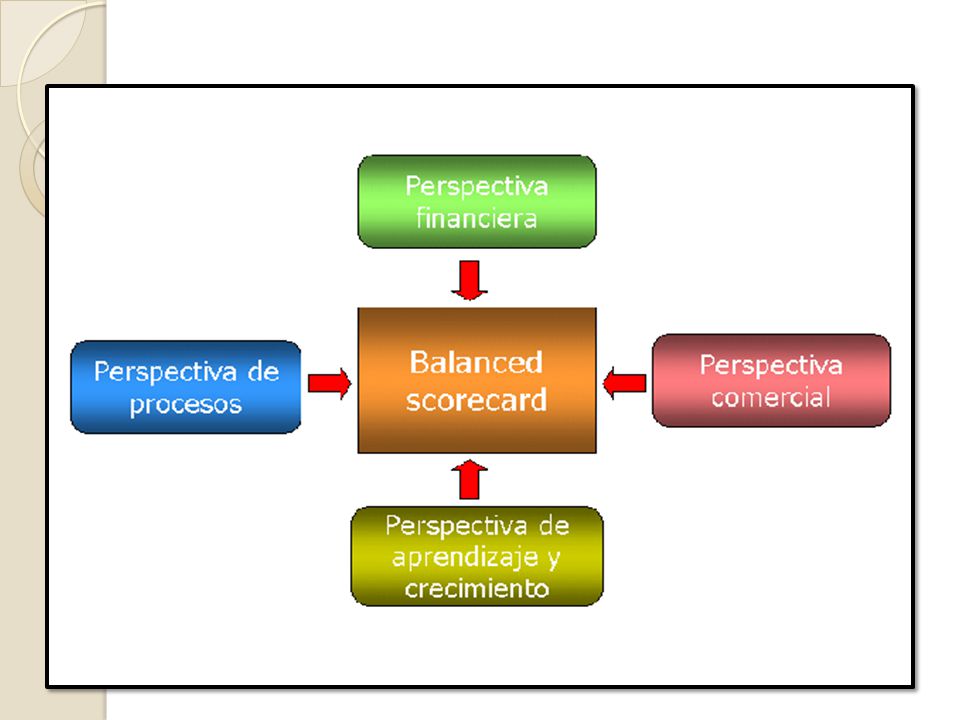 Perspectiva financiera

Perspectiva de procesos

Balanced scorecard

Perspectiva comercial

Perspectiva de aprendizaje y crecimiento